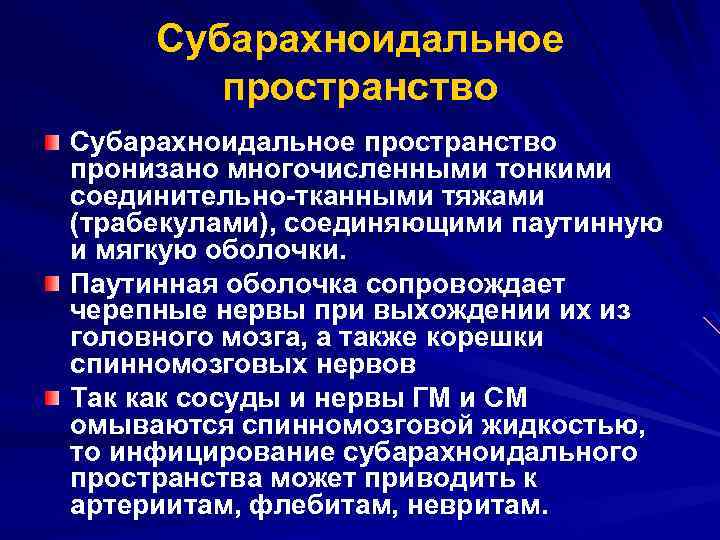 Субарахноидальное пространство

Субарахноидальное пространство пронизано многочисленными тонкими соединительно-тканными тяжами (трабекулами), соединяющими паутинную и мягкую оболочки.

Паутинная оболочка сопровождает черепные нервы при выхождении их из головного мозга, а также корешки спинномозговых нервов

Так как сосуды и нервы ГМ и СМ омываются спинномозговой жидкостью, то инфицирование субарахноидального пространства может приводить к артериитам, флебитам, невритам.